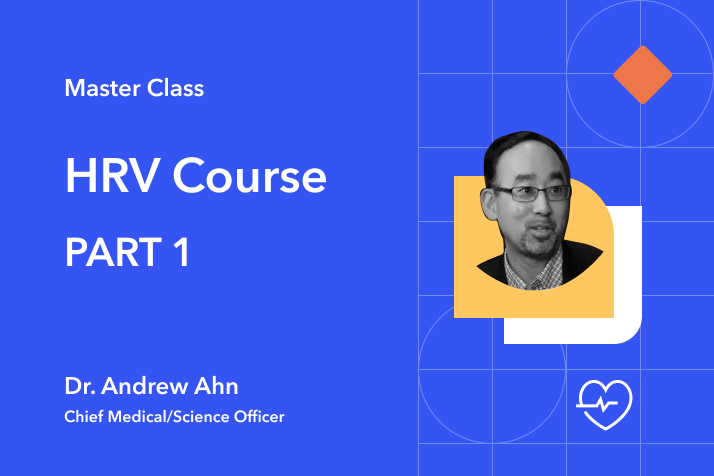 Master Class

HRV Course

PART 1

Dr. Andrew Ahn

Chief Medical/Science Officer